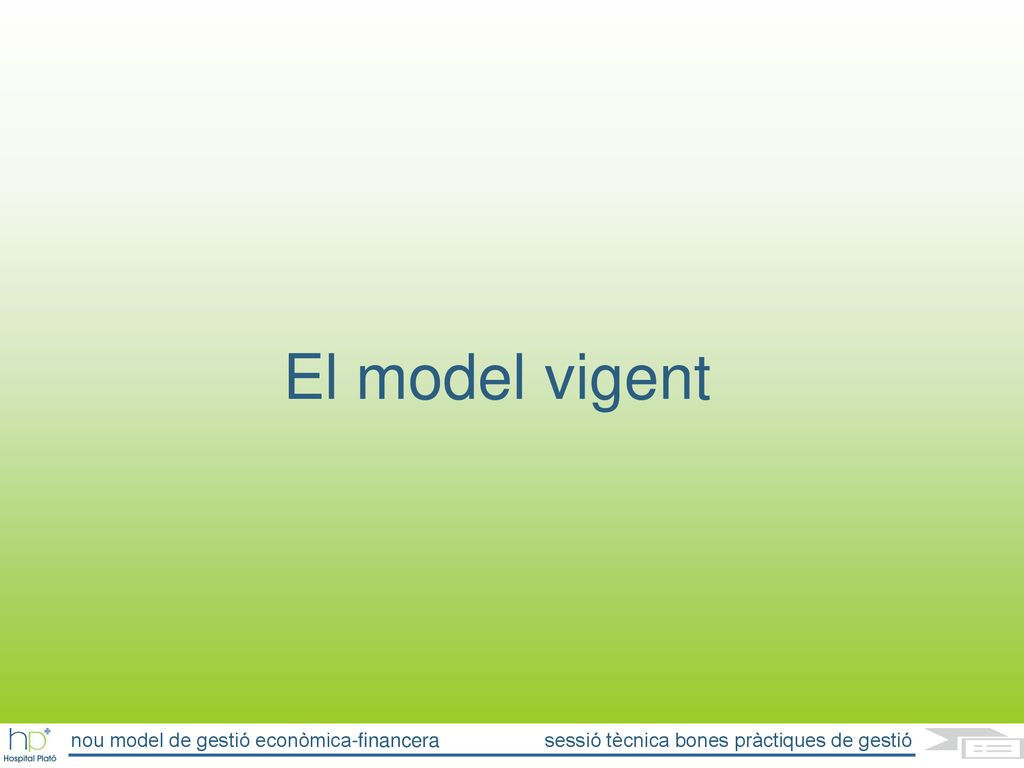 El model vigent

hp
Hospital Plató

nou model de gestió econòmica-financera

sessió tècnica bones pràctiques de gestió